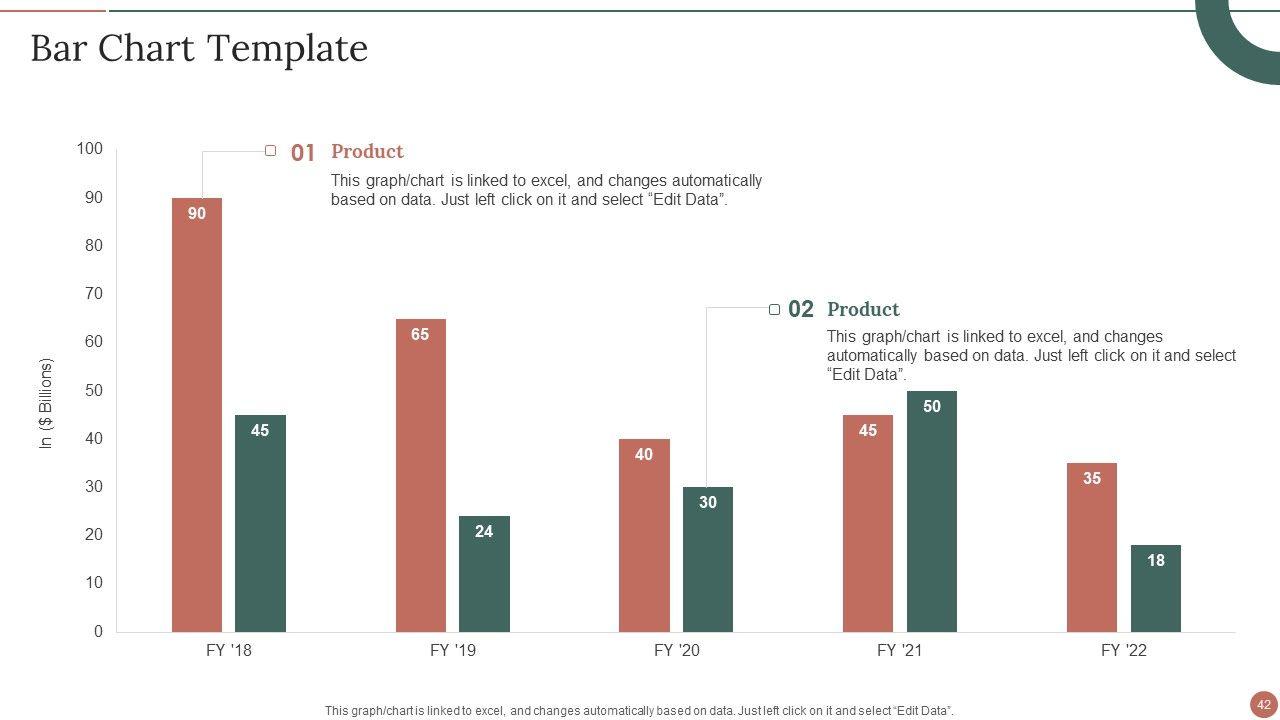 Bar Chart Template

01 Product

This graph/chart is linked to excel, and changes automatically based on data. Just left click on it and select “Edit Data”.

02 Product

This graph/chart is linked to excel, and changes automatically based on data. Just left click on it and select “Edit Data”.

In ($ Billions)

100
90
80
70
60
50
40
30
20
10
0

90
45
65
24
40
30
45
50
35
18

FY '18
FY '19
FY '20
FY '21
FY '22

This graph/chart is linked to excel, and changes automatically based on data. Just left click on it and select “Edit Data”.

42